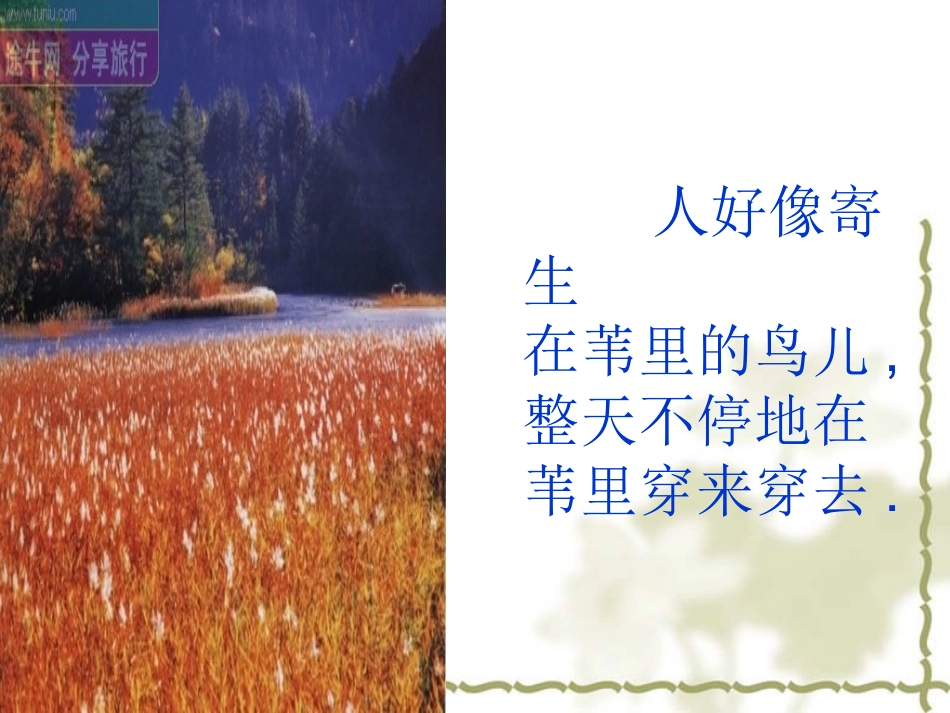 www.tuniu.com
途牛网 分享旅行

人好像寄生在苇里的鸟儿，整天不停地在苇里穿来穿去.